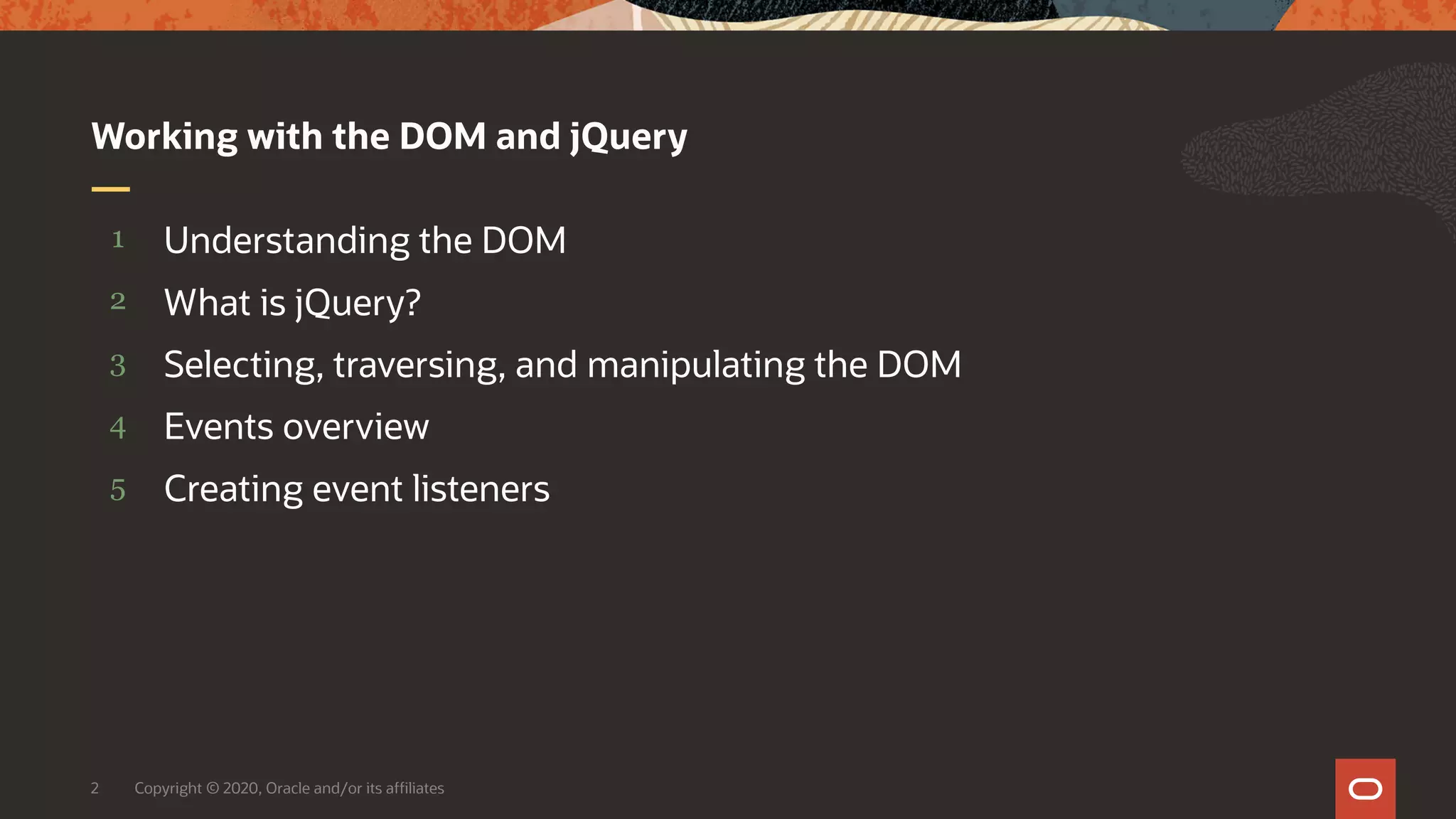 Working with the DOM and jQuery

1 Understanding the DOM

2 What is jQuery?

3 Selecting, traversing, and manipulating the DOM

4 Events overview

5 Creating event listeners

2 Copyright © 2020, Oracle and/or its affiliates